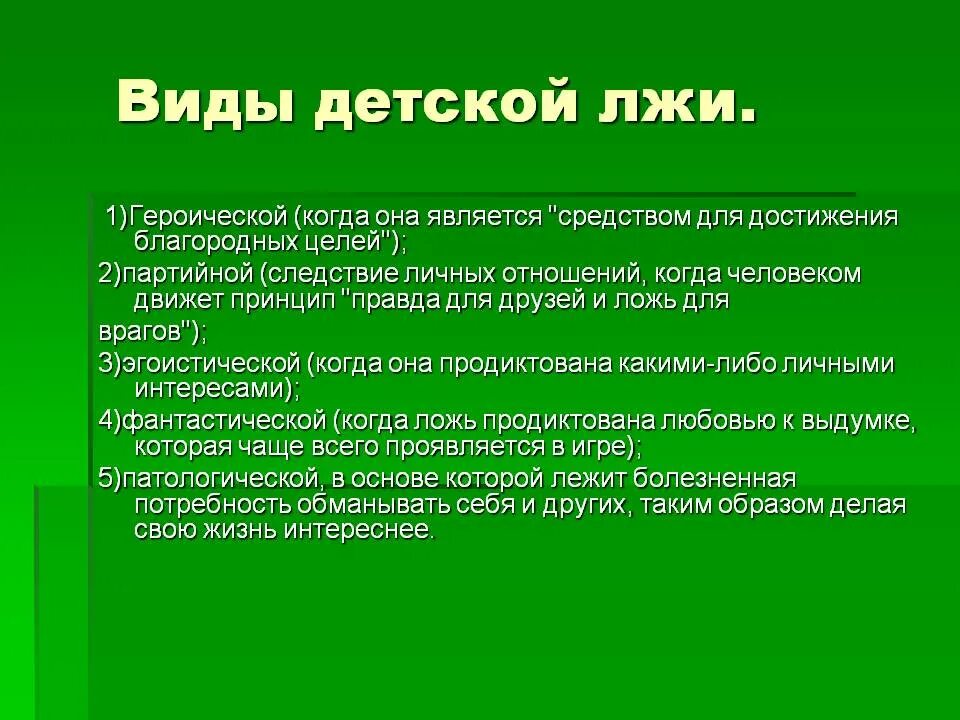 Виды детской лжи.

1)Героической (когда она является "средством для достижения благородных целей");

2)партийной (следствие личных отношений, когда человеком движет принцип "правда для друзей и ложь для врагов");

3)эгоистической (когда она продиктована какими-либо личными интересами);

4)фантастической (когда ложь продиктована любовью к выдумке, которая чаще всего проявляется в игре);

5)патологической, в основе которой лежит болезненная потребность обманывать себя и других, таким образом делая свою жизнь интереснее.